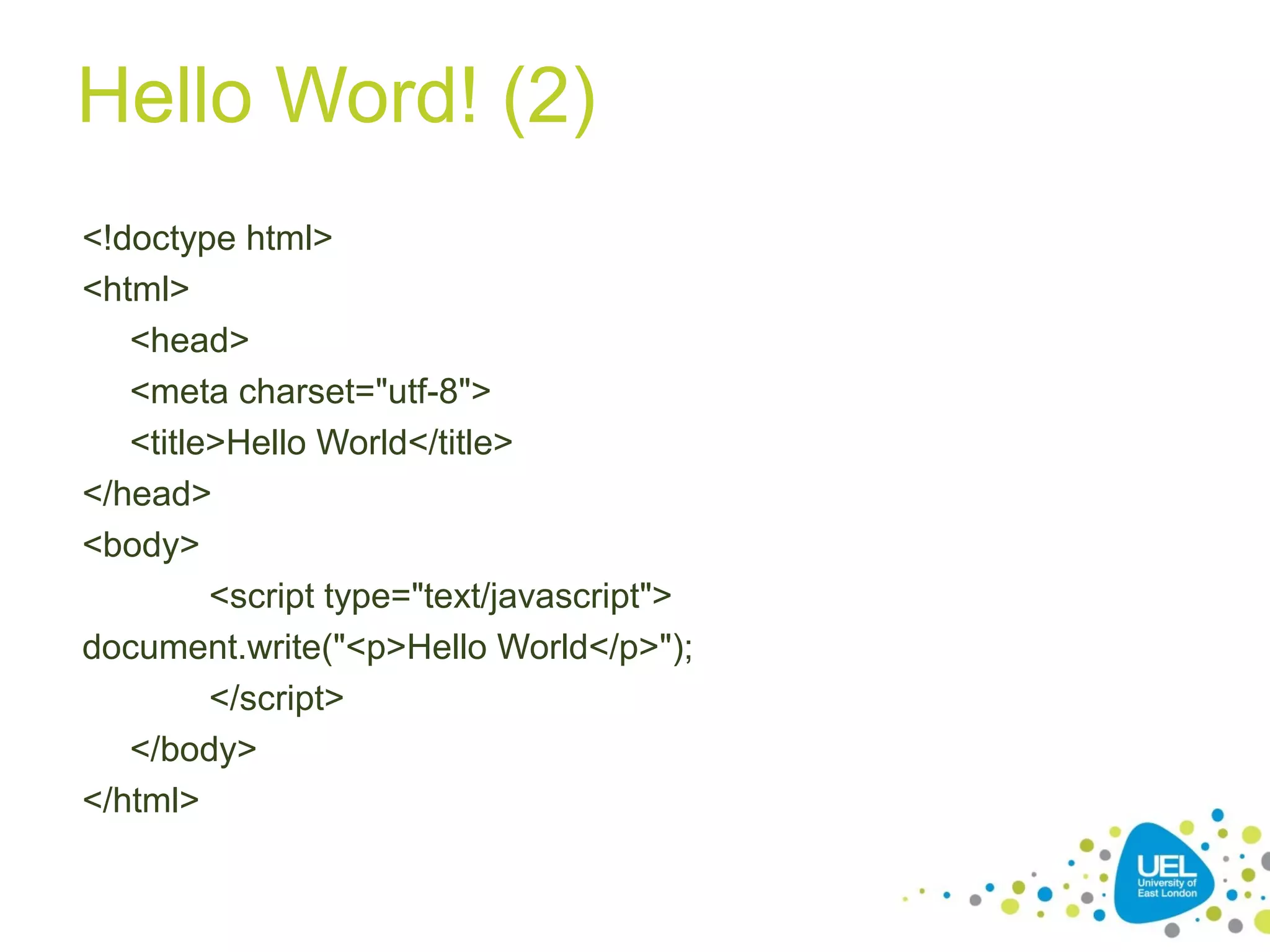 Hello Word! (2)

<!doctype html>
<html>
<head>
<meta charset="utf-8">
<title>Hello World</title>
</head>
<body>
<script type="text/javascript">
document.write("<p>Hello World</p>");
</script>
</body>
</html>

UEL
University of East London